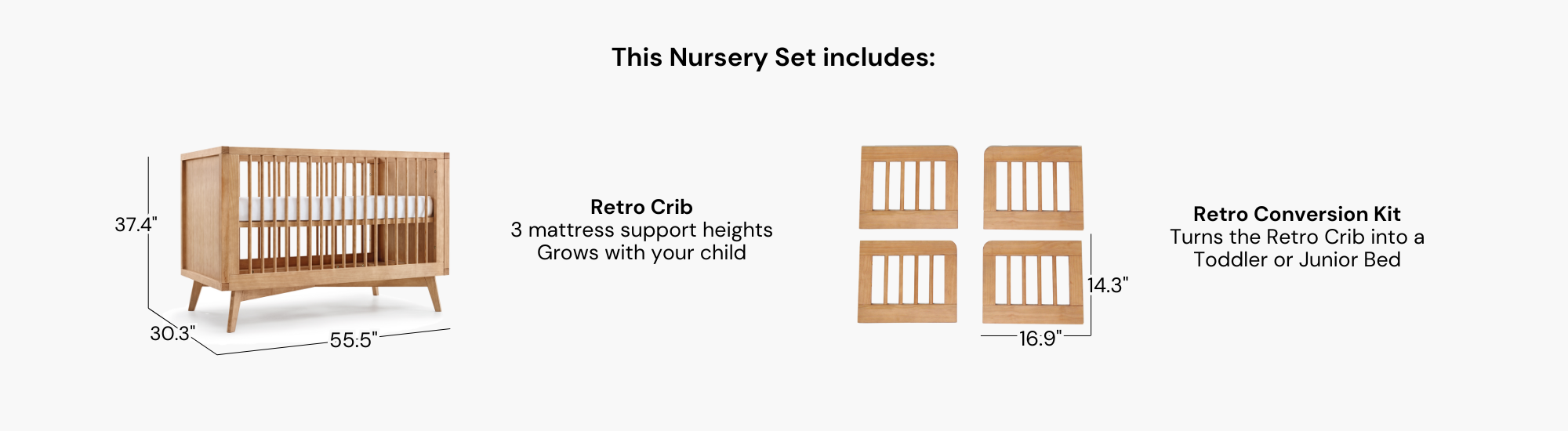 This Nursery Set includes:

37.4"

30.3"

55.5"

Retro Crib
3 mattress support heights
Grows with your child

14.3"

16.9"

Retro Conversion Kit
Turns the Retro Crib into a Toddler or Junior Bed